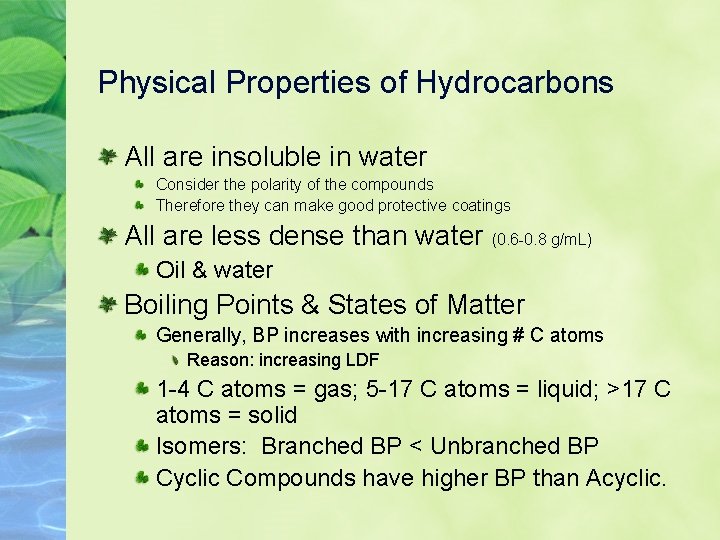 Physical Properties of Hydrocarbons

All are insoluble in water

Consider the polarity of the compounds

Therefore they can make good protective coatings

All are less dense than water (0.6-0.8 g/mL)

Oil & water

Boiling Points & States of Matter

Generally, BP increases with increasing # C atoms

Reason: increasing LDF

1-4 C atoms = gas; 5-17 C atoms = liquid; >17 C atoms = solid

Isomers: Branched BP < Unbranched BP

Cyclic Compounds have higher BP than Acyclic.